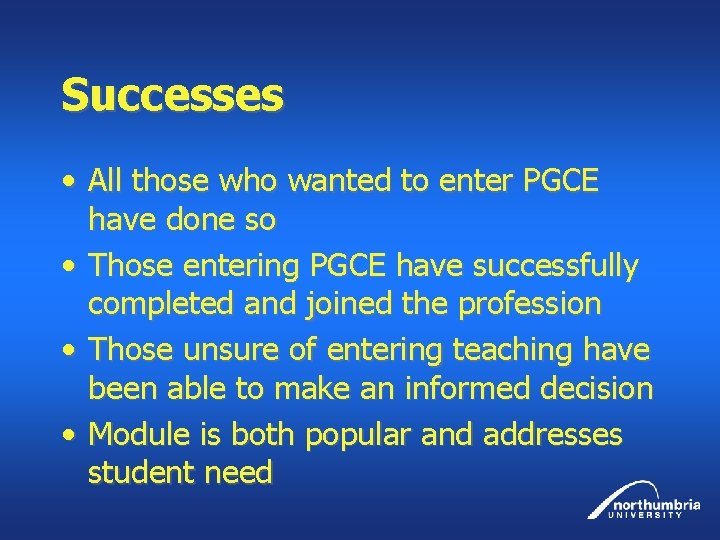 Successes

• All those who wanted to enter PGCE have done so

• Those entering PGCE have successfully completed and joined the profession

• Those unsure of entering teaching have been able to make an informed decision

• Module is both popular and addresses student need

northumbria UNIVERSITY